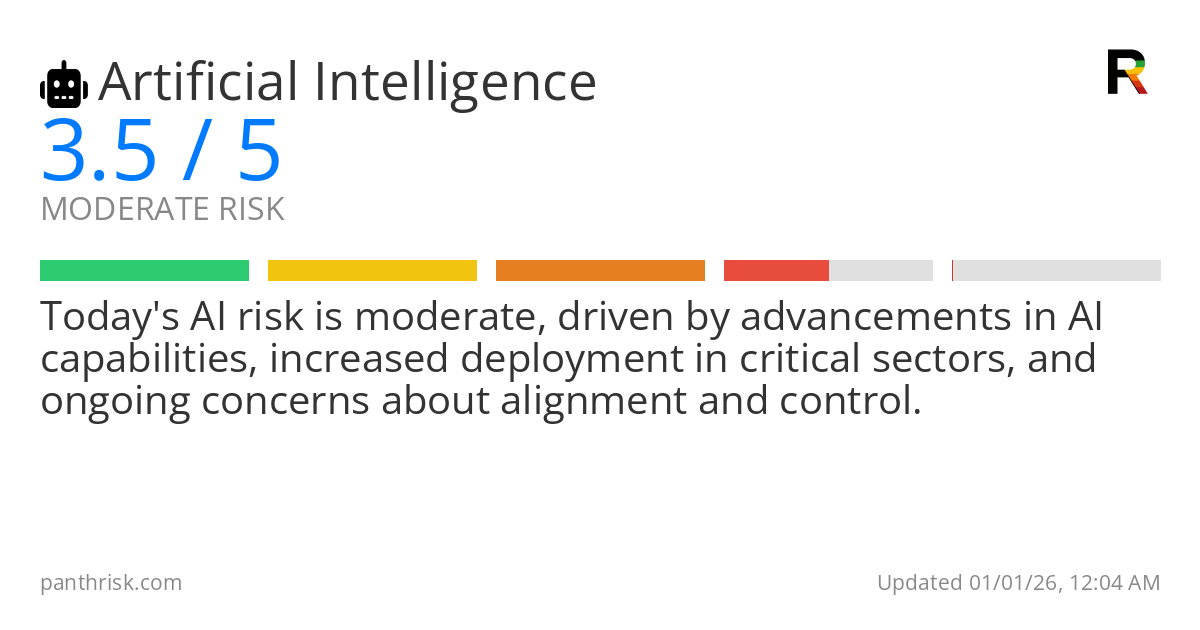 Artificial Intelligence

R

3.5 / 5

MODERATE RISK

Today's AI risk is moderate, driven by advancements in AI capabilities, increased deployment in critical sectors, and ongoing concerns about alignment and control.

panthrisk.com

Updated 01/01/26, 12:04 AM